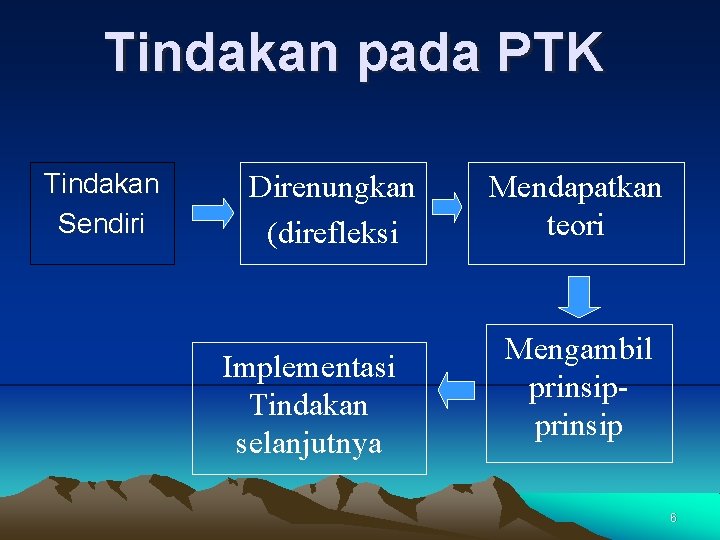 Tindakan pada PTK

Tindakan Sendiri

Direnungkan (direfleksi

Mendapatkan teori

Mengambil prinsip-prinsip

Implementasi Tindakan selanjutnya

6